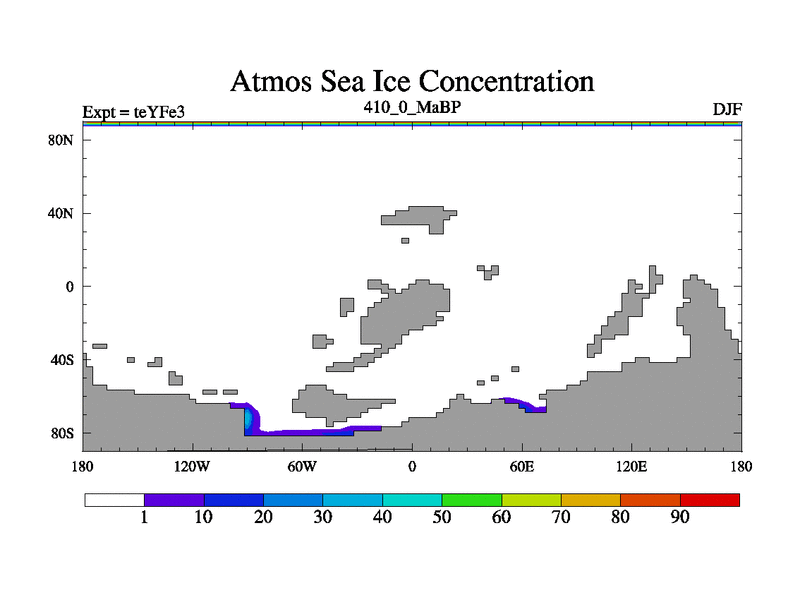 Atmos Sea Ice Concentration

Expt = teYFe3
410_0_MaBP
DJF

80N
40N
0
40S
80S

180
120W
60W
0
60E
120E
180

1
10
20
30
40
50
60
70
80
90